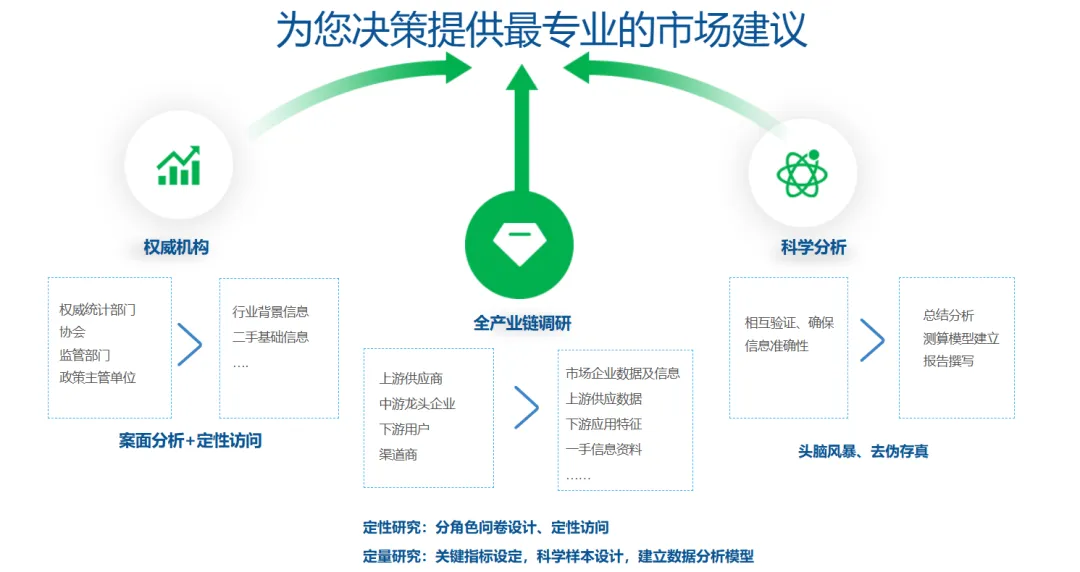 为您决策提供最专业的市场建议

权威机构

权威统计部门
协会
监管部门
政策主管单位

行业背景信息
二手基础信息
….

案面分析+定性访问

全产业链调研

上游供应商
中游龙头企业
下游用户
渠道商

市场企业数据及信息
上游供应数据
下游应用特征
一手信息资料
……

定性研究：分角色问卷设计、定性访问
定量研究：关键指标设定，科学样本设计，建立数据分析模型

科学分析

相互验证、确保信息准确性

总结分析
测算模型建立
报告撰写

头脑风暴、去伪存真